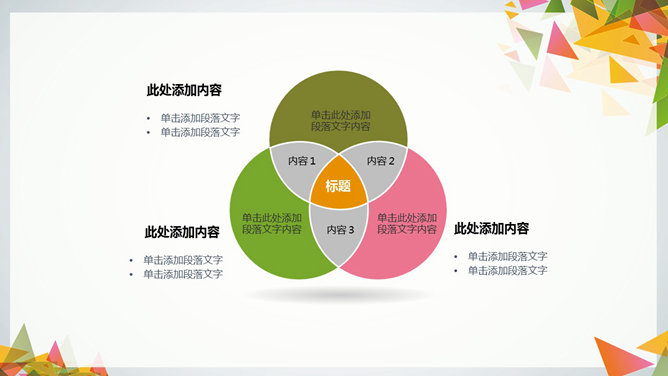 此处添加内容

- 单击添加段落文字
- 单击添加段落文字

单击此处添加段落文字内容

内容 1

内容 2

标题

单击此处添加段落文字内容

内容 3

单击此处添加段落文字内容

此处添加内容

- 单击添加段落文字
- 单击添加段落文字

此处添加内容

- 单击添加段落文字
- 单击添加段落文字